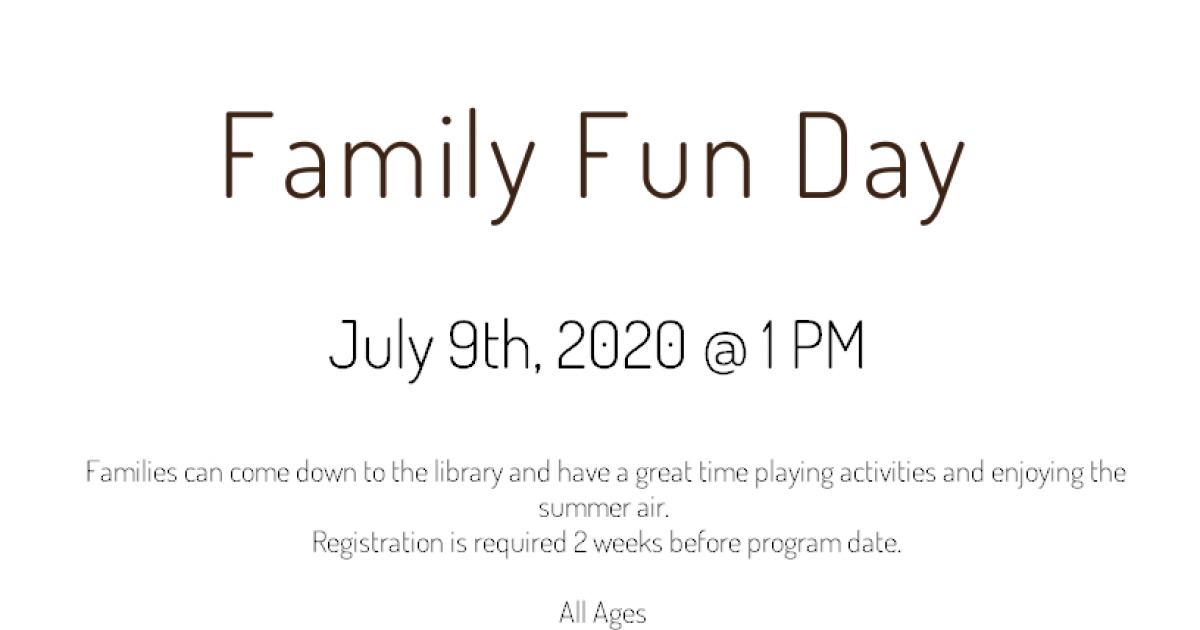 Family Fun Day

July 9th, 2020 @ 1 PM

Families can come down to the library and have a great time playing activities and enjoying the summer air.
Registration is required 2 weeks before program date.

All Ages